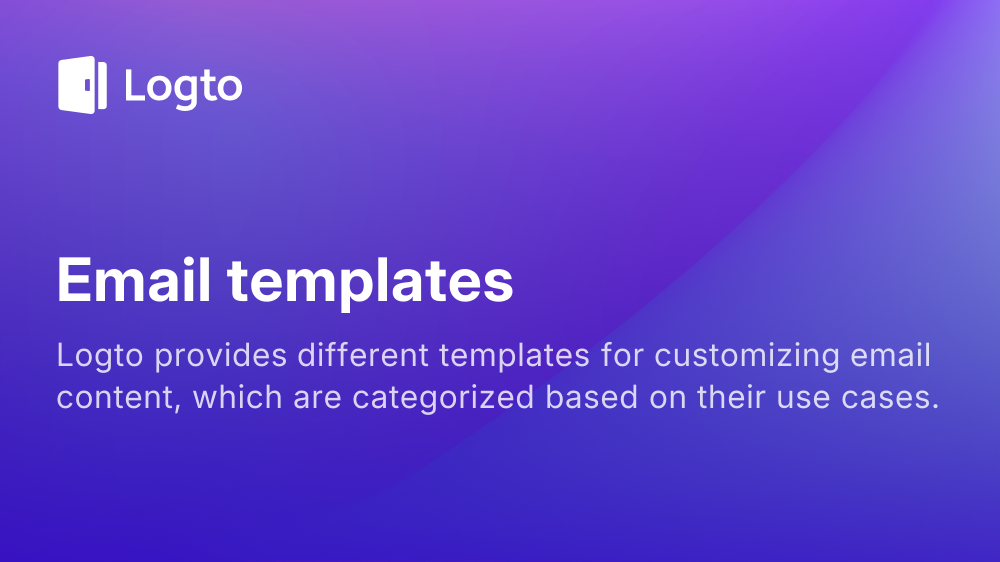 Logto

Email templates

Logto provides different templates for customizing email content, which are categorized based on their use cases.